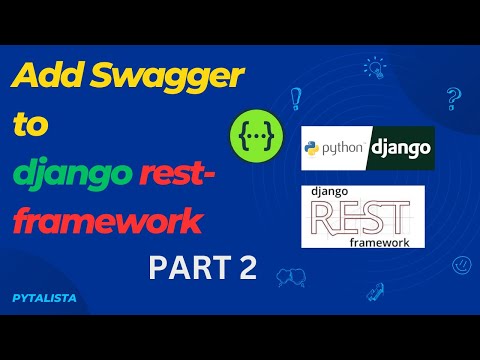 Add Swagger to django rest-framework

{...}

python™ django

django REST framework

PART 2

PYTALISTA